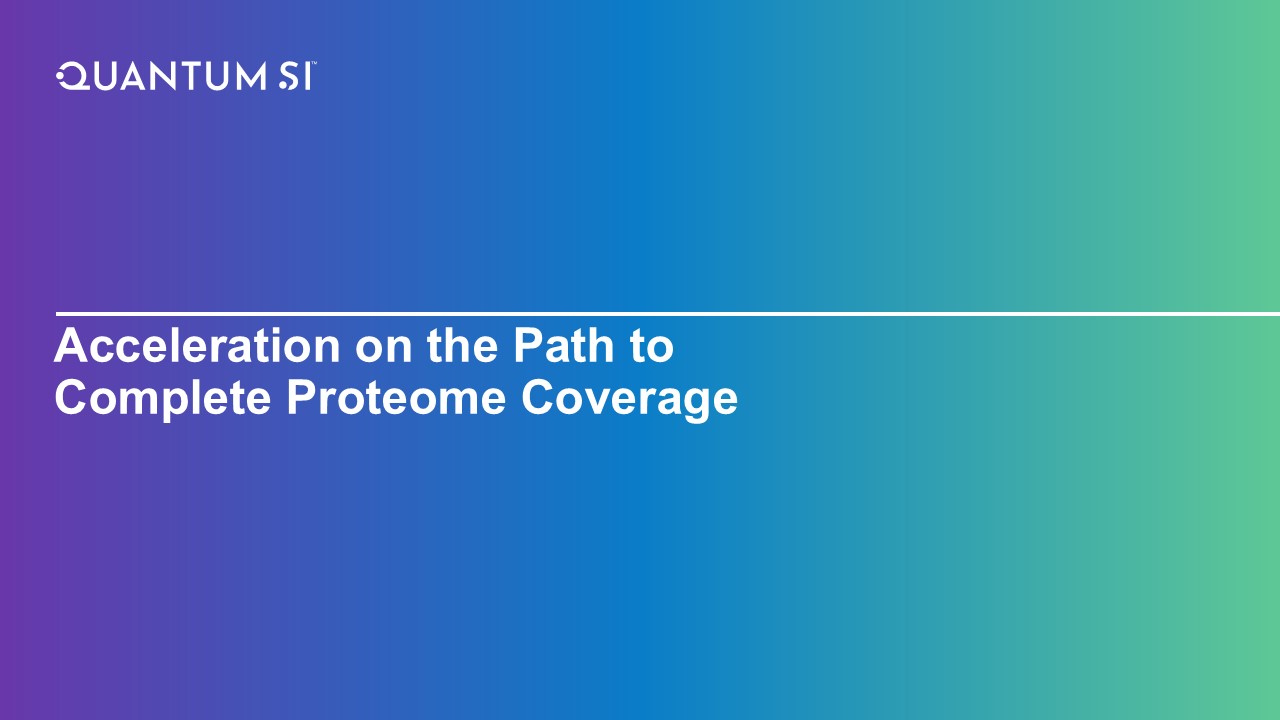 QUANTUM SI™

Acceleration on the Path to Complete Proteome Coverage